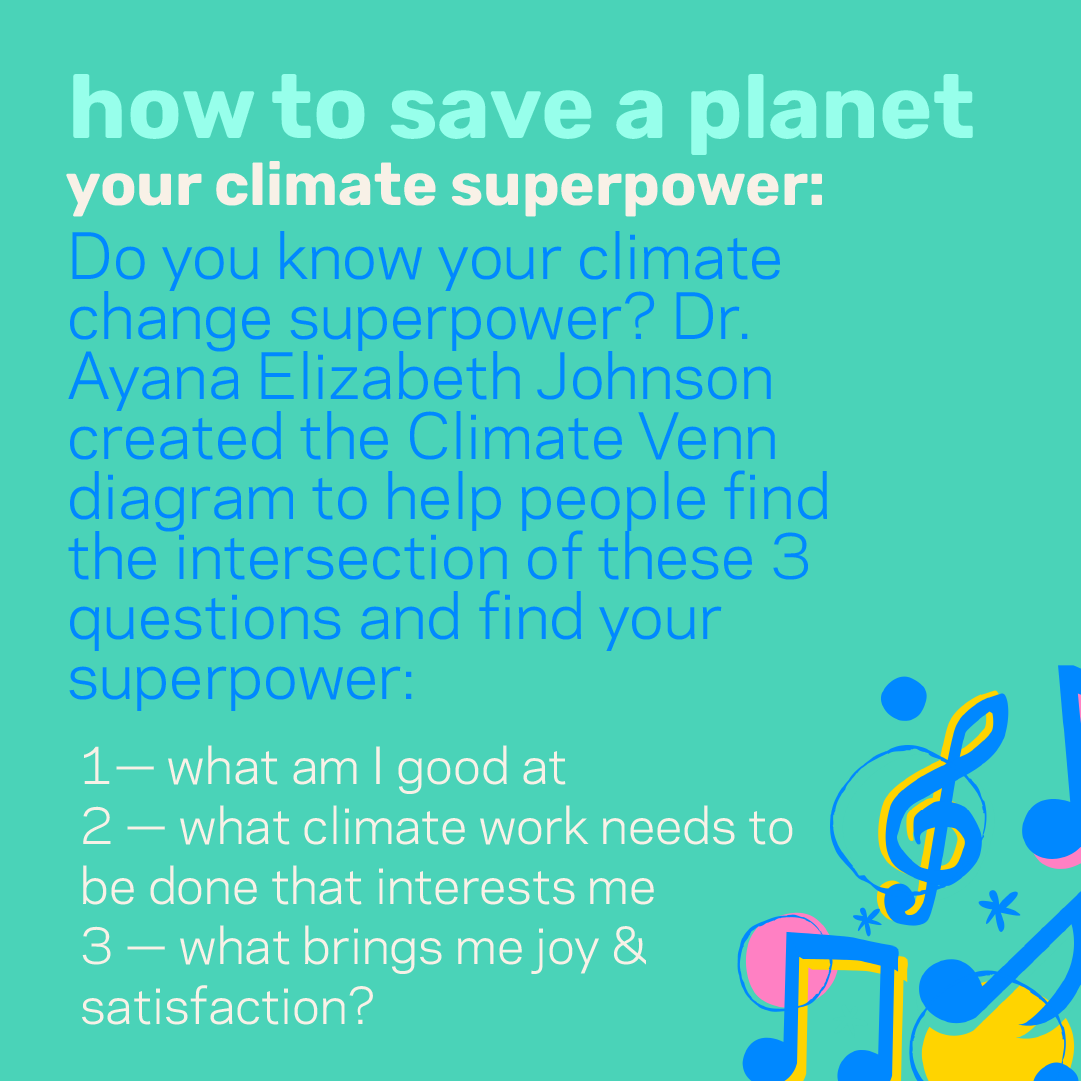 how to save a planet
your climate superpower:

Do you know your climate change superpower? Dr. Ayana Elizabeth Johnson created the Climate Venn diagram to help people find the intersection of these 3 questions and find your superpower:

1— what am I good at
2 — what climate work needs to be done that interests me
3 — what brings me joy & satisfaction?